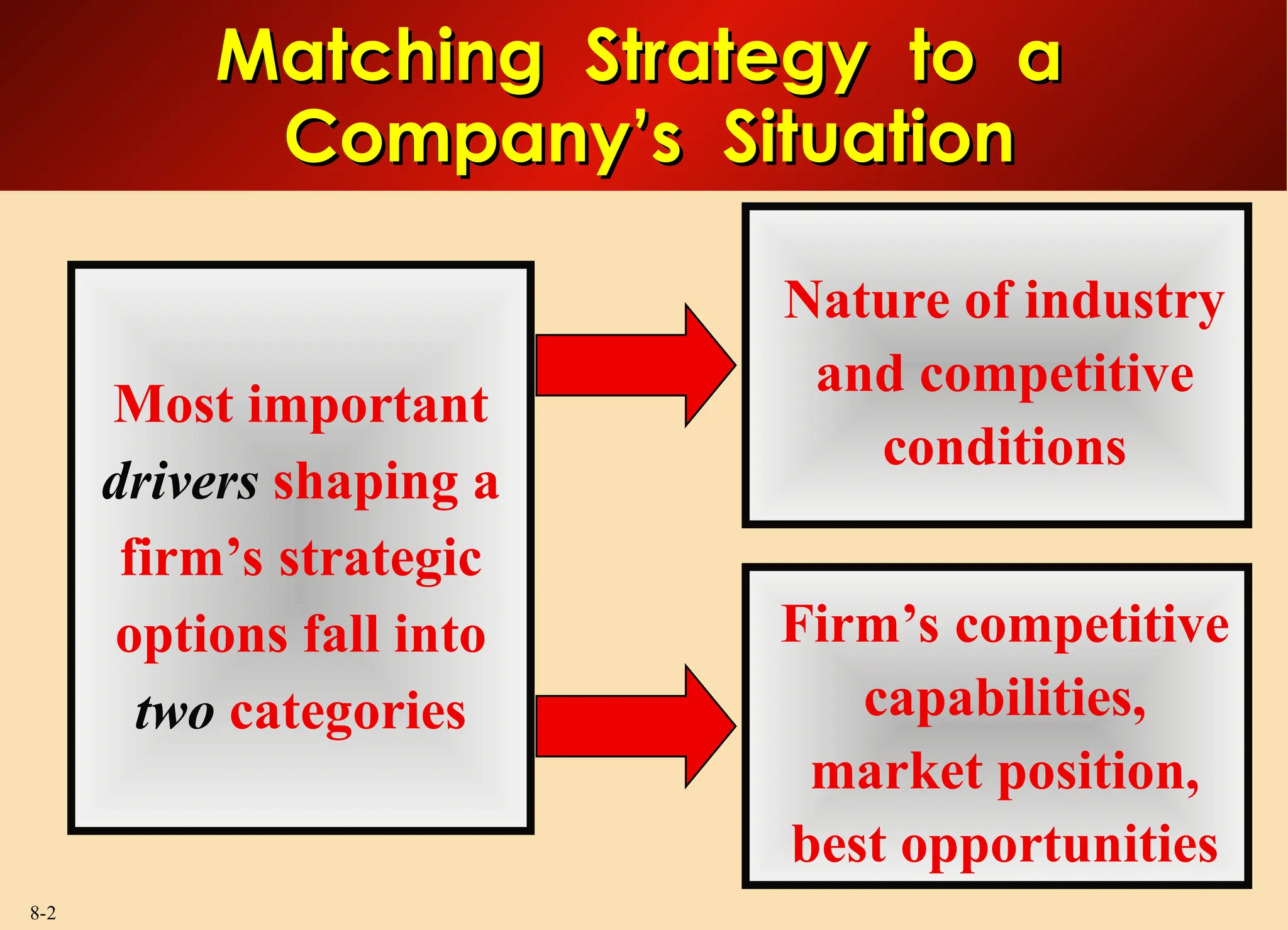 Matching Strategy to a Company's Situation

Most important drivers shaping a firm's strategic options fall into two categories

Nature of industry and competitive conditions

Firm's competitive capabilities, market position, best opportunities

8-2